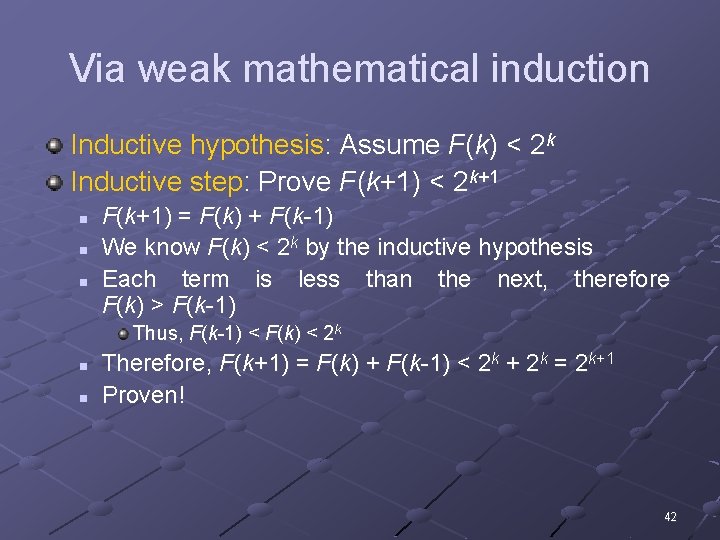 Via weak mathematical induction

Inductive hypothesis: Assume $F(k) < 2^k$

Inductive step: Prove $F(k+1) < 2^{k+1}$

$F(k+1) = F(k) + F(k-1)$

We know $F(k) < 2^k$ by the inductive hypothesis

Each term is less than the next, therefore $F(k) > F(k-1)$

Thus, $F(k-1) < F(k) < 2^k$

Therefore, $F(k+1) = F(k) + F(k-1) < 2^k + 2^k = 2^{k+1}$

Proven!

42